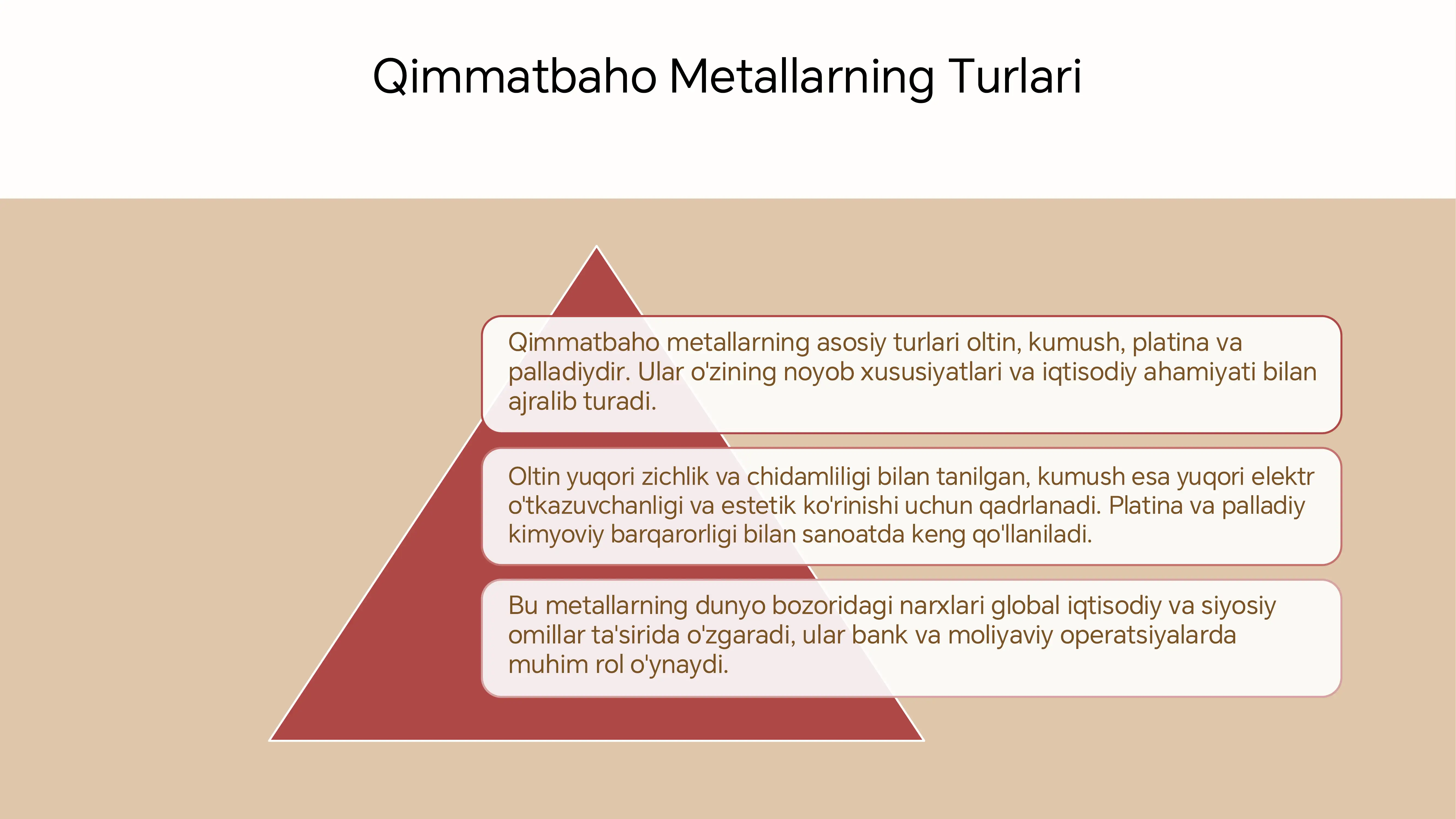 Qimmatbaho Metallarning Turlari

Qimmatbaho metallarning asosiy turlari oltin, kumush, platina va palladiydir. Ular o'zining noyob xususiyatlari va iqtisodiy ahamiyati bilan ajralib turadi.

Oltin yuqori zichlik va chidamliligi bilan tanilgan, kumush esa yuqori elektr o'tkazuvchanligi va estetik ko'rinishi uchun qadrlanadi. Platina va palladiy kimyoviy barqarorligi bilan sanoatda keng qo'llaniladi.

Bu metallarning dunyo bozoridagi narxlari global iqtisodiy va siyosiy omillar ta'sirida o'zgaradi, ular bank va moliyaviy operatsiyalarda muhim rol o'ynaydi.